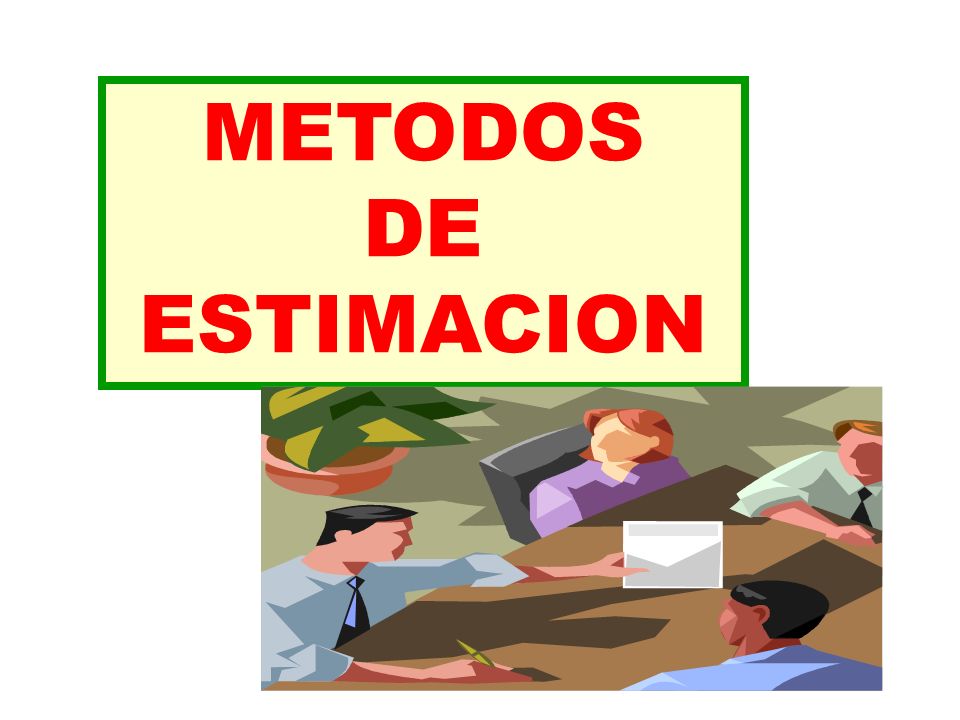 METODOS
DE
ESTIMACION